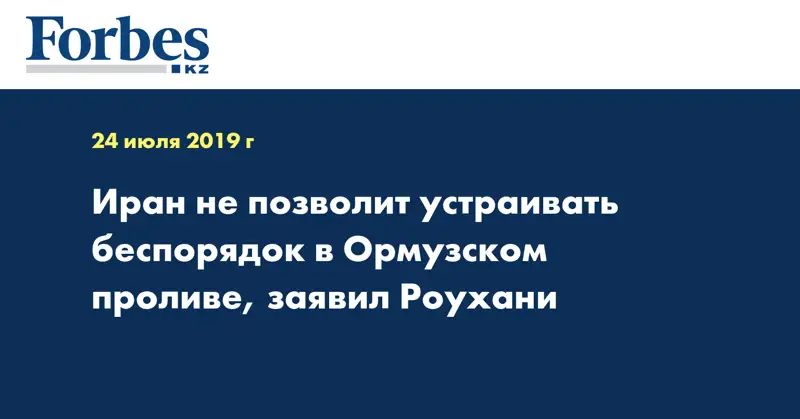 Forbes
KZ

24 июля 2019 г

Иран не позволит устраивать беспорядок в Ормузском проливе, заявил Роухани